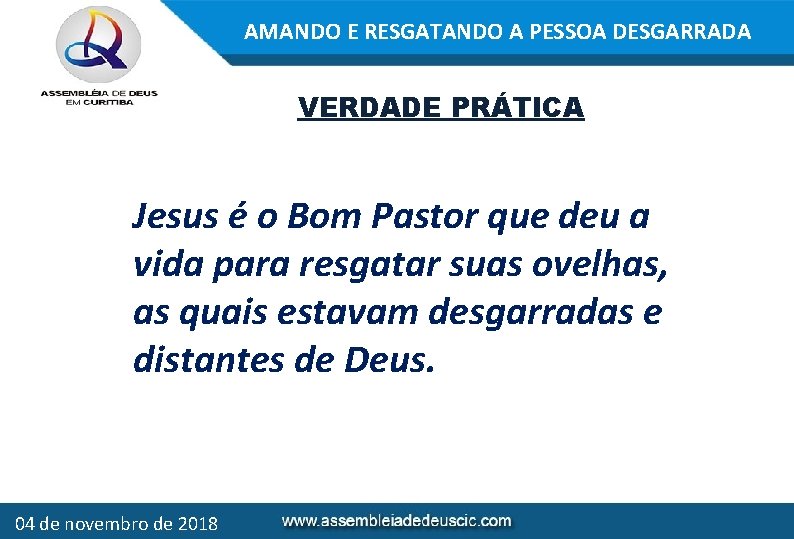 ASSEMBLÉIA DE DEUS
EM CURITIBA

AMANDO E RESGATANDO A PESSOA DESGARRADA

VERDADE PRÁTICA

Jesus é o Bom Pastor que deu a vida para resgatar suas ovelhas, as quais estavam desgarradas e distantes de Deus.

04 de novembro de 2018

www.assembleiadedeuscic.com